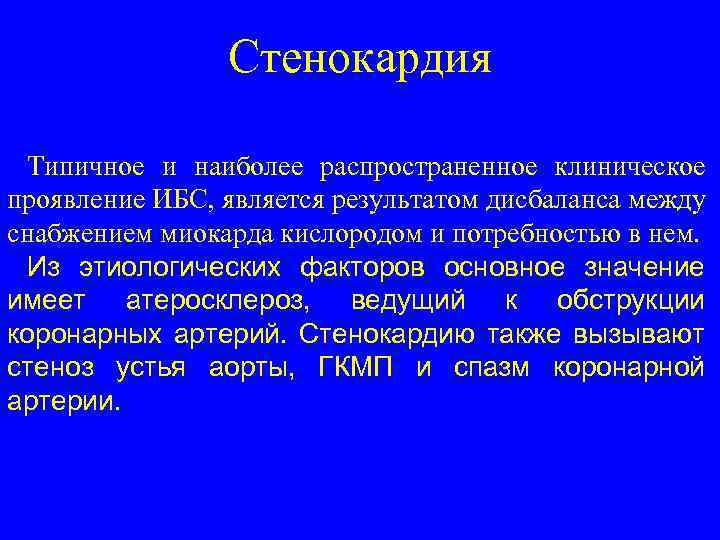 Стенокардия

Типичное и наиболее распространенное клиническое проявление ИБС, является результатом дисбаланса между снабжением миокарда кислородом и потребностью в нем.

Из этиологических факторов основное значение имеет атеросклероз, ведущий к обструкции коронарных артерий. Стенокардию также вызывают стеноз устья аорты, ГКМП и спазм коронарной артерии.